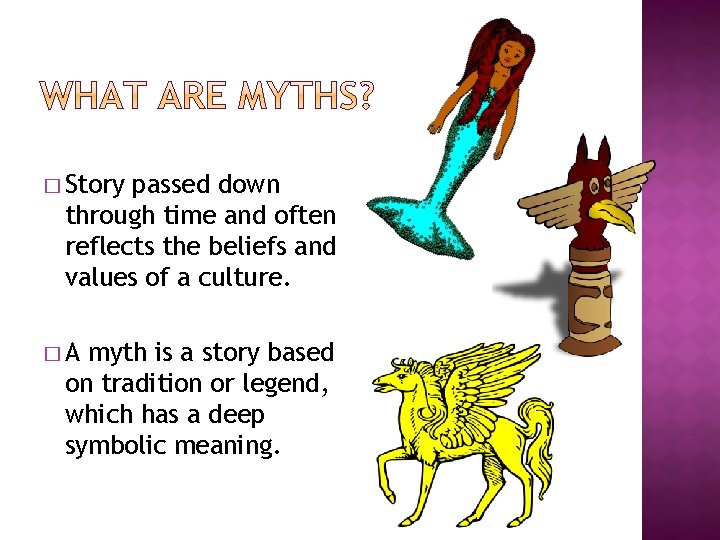 WHAT ARE MYTHS?

□ Story passed down through time and often reflects the beliefs and values of a culture.

□ A myth is a story based on tradition or legend, which has a deep symbolic meaning.